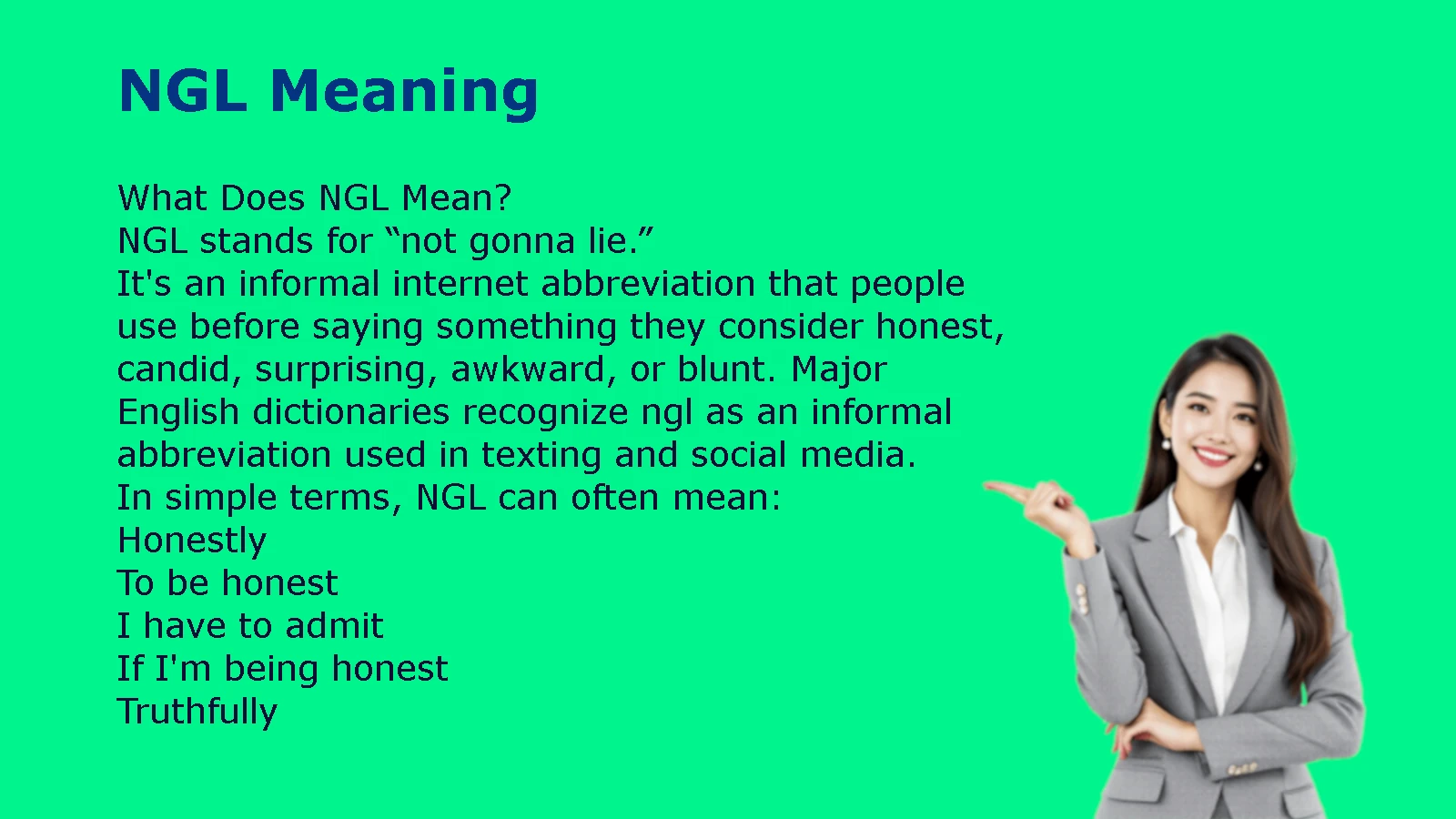 NGL Meaning

What Does NGL Mean?
NGL stands for “not gonna lie.”
It's an informal internet abbreviation that people use before saying something they consider honest, candid, surprising, awkward, or blunt. Major English dictionaries recognize ngl as an informal abbreviation used in texting and social media.
In simple terms, NGL can often mean:
Honestly
To be honest
I have to admit
If I'm being honest
Truthfully